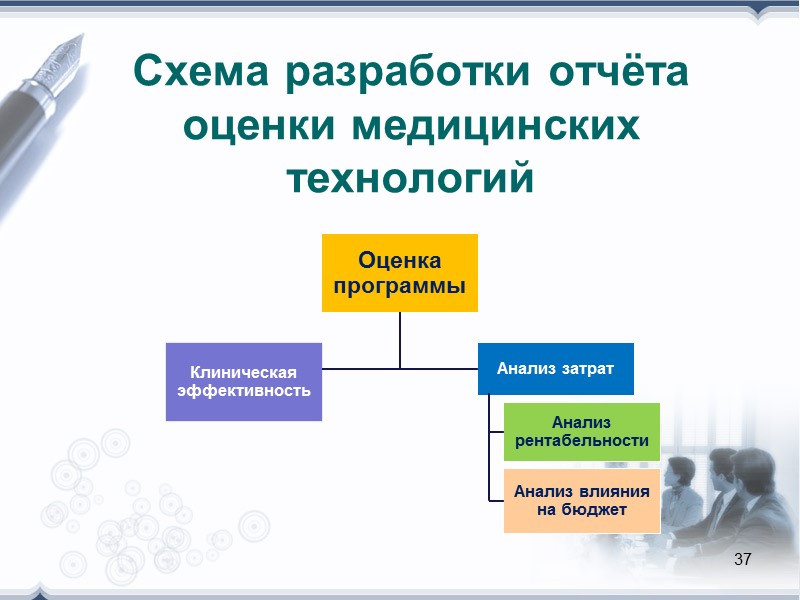 Схема разработки отчёта оценки медицинских технологий

Оценка программы

Клиническая эффективность

Анализ затрат

Анализ рентабельности

Анализ влияния на бюджет

37